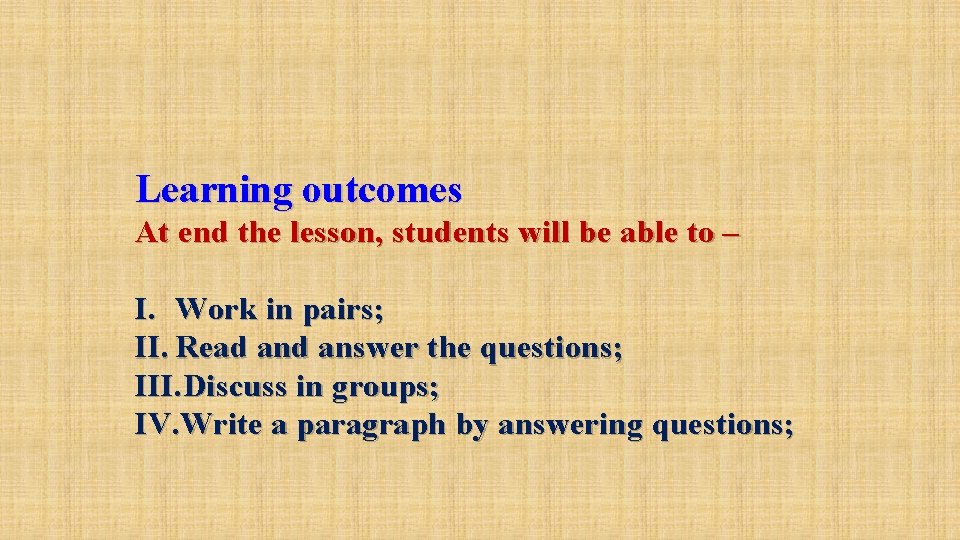 Learning outcomes
At end the lesson, students will be able to –

I. Work in pairs;
II. Read and answer the questions;
III. Discuss in groups;
IV. Write a paragraph by answering questions;